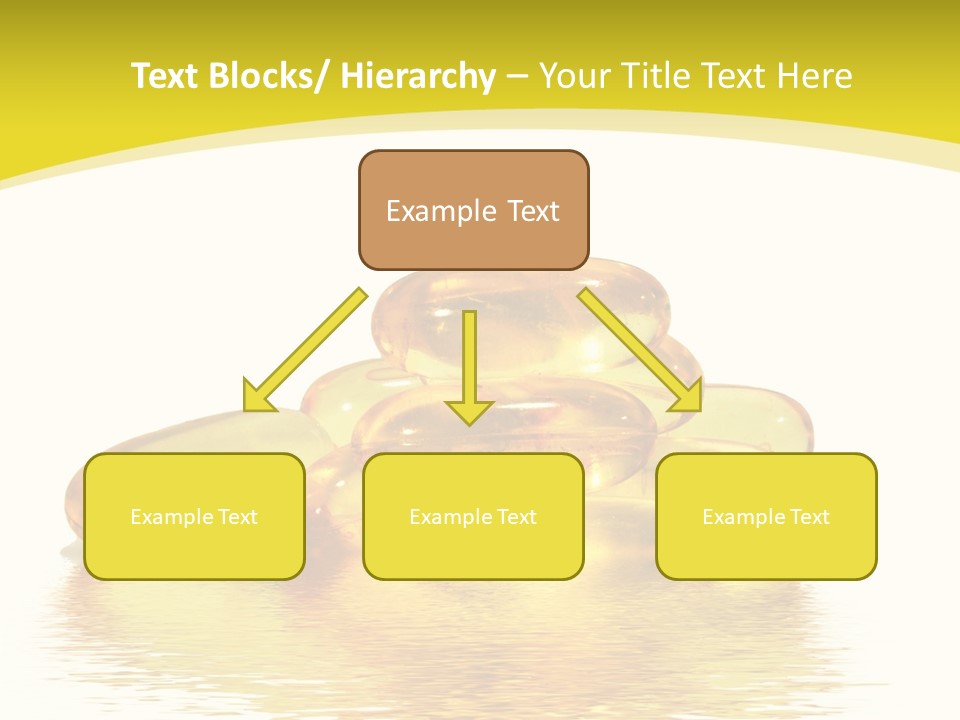 Text Blocks/ Hierarchy – Your Title Text Here

Example Text

Example Text

Example Text

Example Text